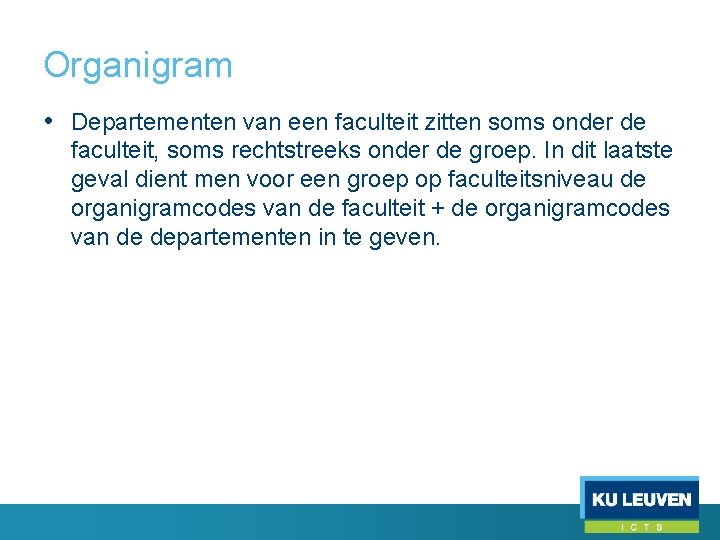 Organigram

• Departementen van een faculteit zitten soms onder de faculteit, soms rechtstreeks onder de groep. In dit laatste geval dient men voor een groep op faculteitsniveau de organigramcodes van de faculteit + de organigramcodes van de departementen in te geven.

KU LEUVEN
ICTS